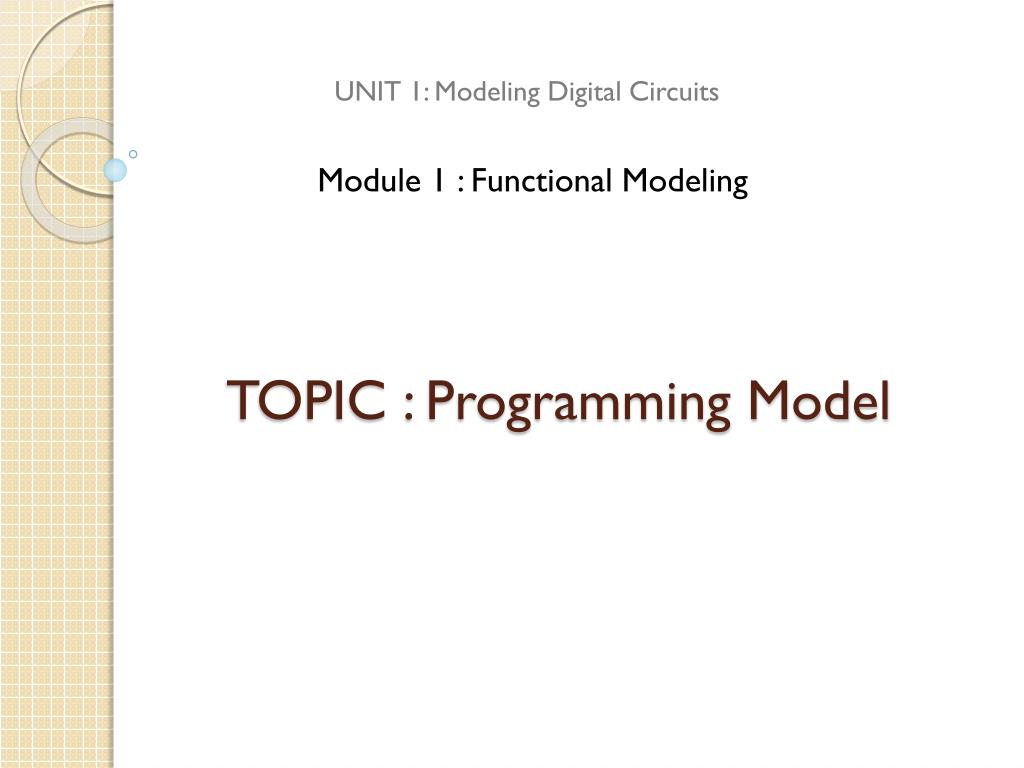 UNIT 1: Modeling Digital Circuits

Module 1 : Functional Modeling

TOPIC : Programming Model